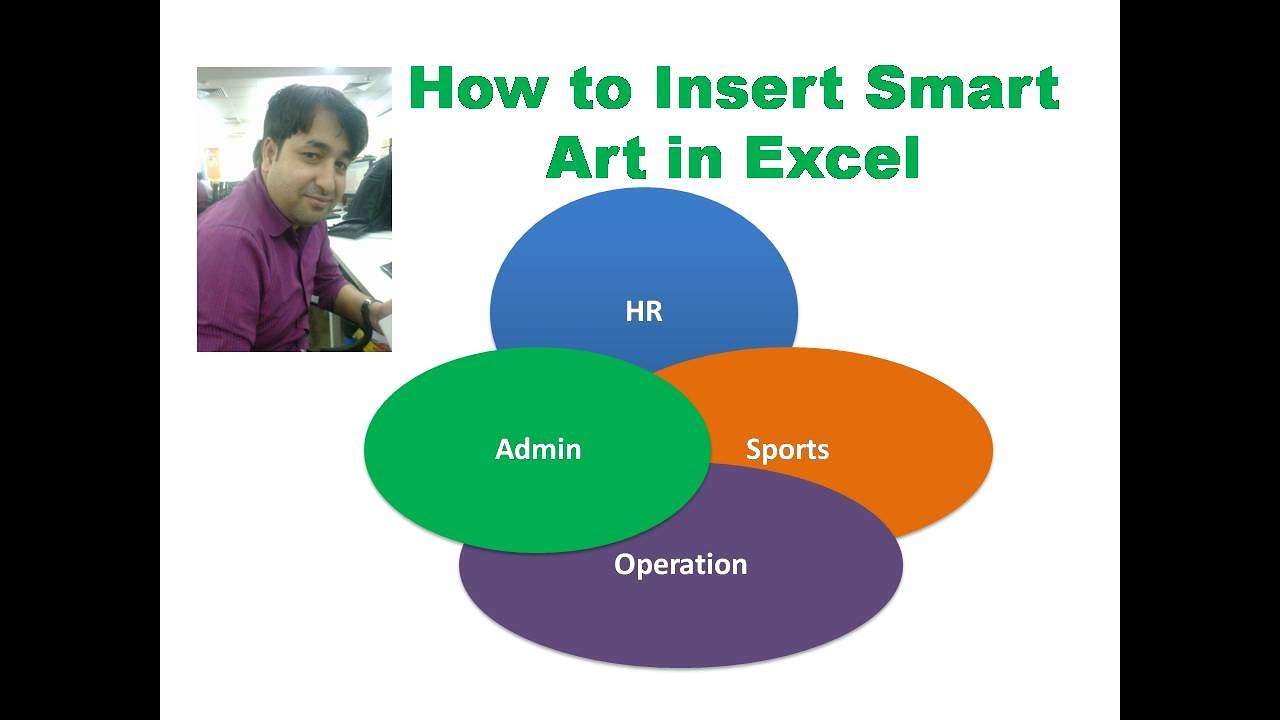 How to Insert Smart Art in Excel

HR

Admin

Sports

Operation